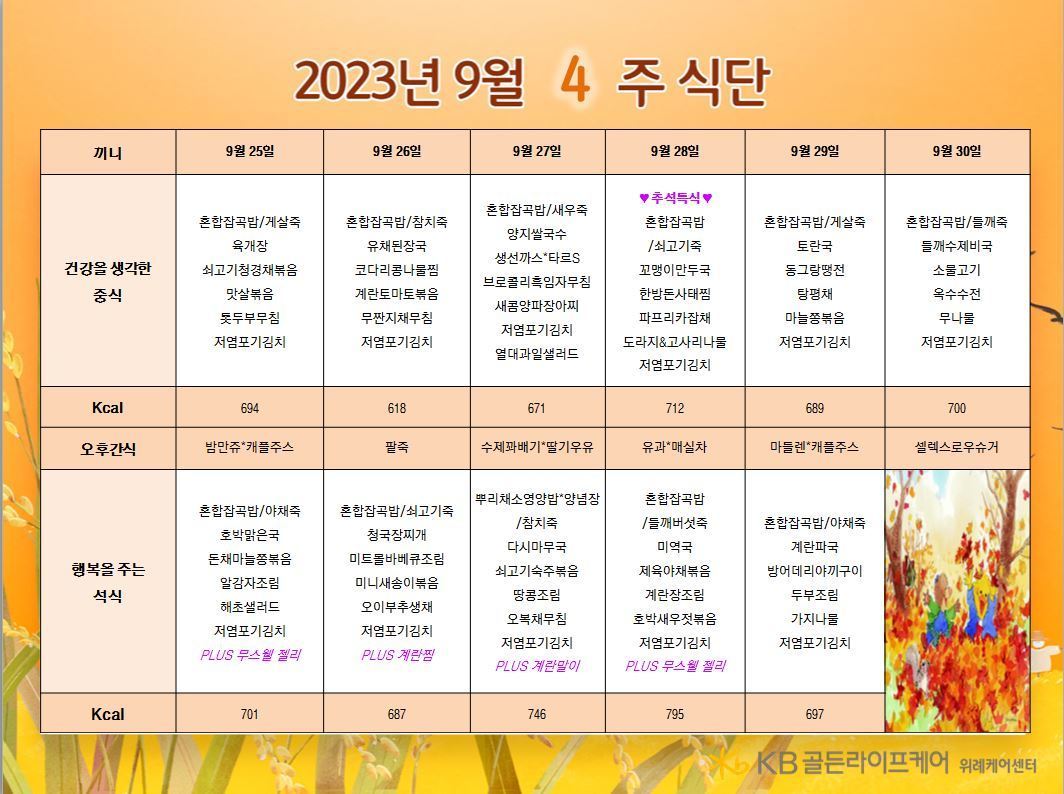 2023년 9월 4 주 식단

| 끼니 | 9월 25일 | 9월 26일 | 9월 27일 | 9월 28일 | 9월 29일 | 9월 30일 |
|---|---|---|---|---|---|---|
| 건강을 생각한 중식 | 혼합잡곡밥/게살죽 육개장 쇠고기청경채볶음 맛살볶음 톳두부무침 저염포기김치 | 혼합잡곡밥/참치죽 유채된장국 코다리콩나물찜 계란토마토볶음 무짠지채무침 저염포기김치 | 혼합잡곡밥/새우죽 양지쌀국수 생선까스*타르S 브로콜리흑임자무침 새콤양파장아찌 저염포기김치 열대과일샐러드 | ♥추석특식♥ 혼합잡곡밥 /쇠고기죽 꼬맹이만두국 한방돈사태찜 파프리카잡채 도라지&고사리나물 저염포기김치 | 혼합잡곡밥/게살죽 토란국 동그랑땡전 탕평채 마늘쫑볶음 저염포기김치 | 혼합잡곡밥/들깨죽 들깨수제비국 소불고기 옥수수전 무나물 저염포기김치 |
| Kcal | 694 | 618 | 671 | 712 | 689 | 700 |
| 오후간식 | 밤만쥬*캐플주스 | 팥죽 | 수제꽈배기*딸기우유 | 유과*매실차 | 마들렌*캐플주스 | 셀렉스로우슈거 |
| 행복을 주는 석식 | 혼합잡곡밥/야채죽 호박맑은국 돈채마늘쫑볶음 알감자조림 해초샐러드 저염포기김치 PLUS 무스웰 젤리 | 혼합잡곡밥/쇠고기죽 청국장찌개 미트볼바베큐조림 미니새송이볶음 오이부추생채 저염포기김치 PLUS 계란찜 | 뿌리채소영양밥*양념장 /참치죽 다시마무국 쇠고기숙주볶음 땅콩조림 오복채무침 저염포기김치 PLUS 계란말이 | 혼합잡곡밥 /들깨버섯죽 미역국 제육야채볶음 계란장조림 호박새우젓볶음 저염포기김치 PLUS 무스웰 젤리 | 혼합잡곡밥/야채죽 계란파국 방어데리야끼구이 두부조림 가지나물 저염포기김치 | |
| Kcal | 701 | 687 | 746 | 795 | 697 | |

KB 골든라이프케어 위례케어센터